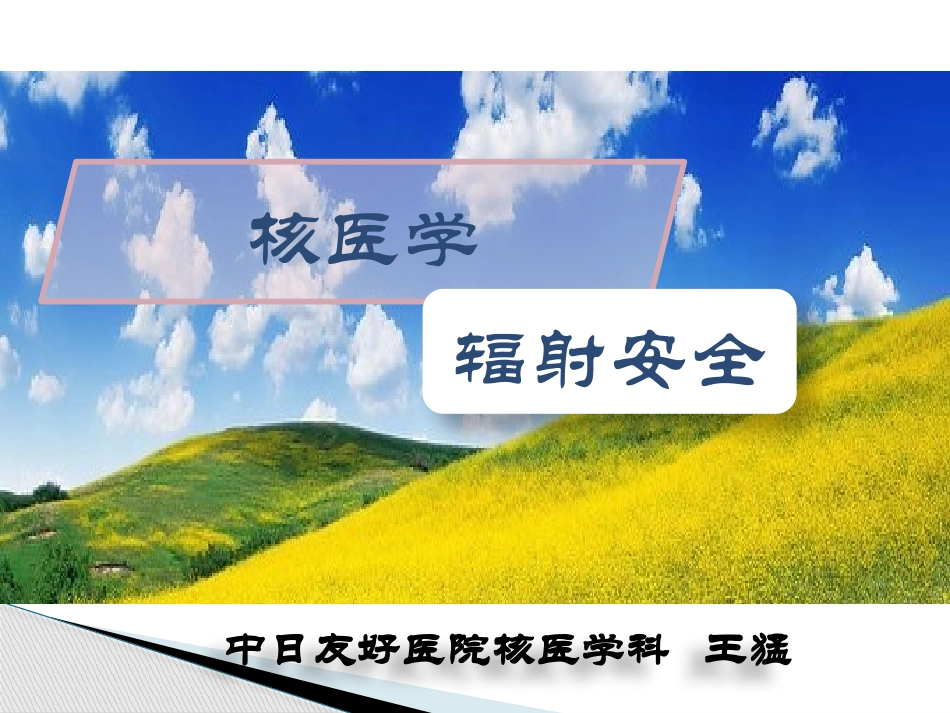 核医学

辐射安全

中日友好医院核医学科　王猛